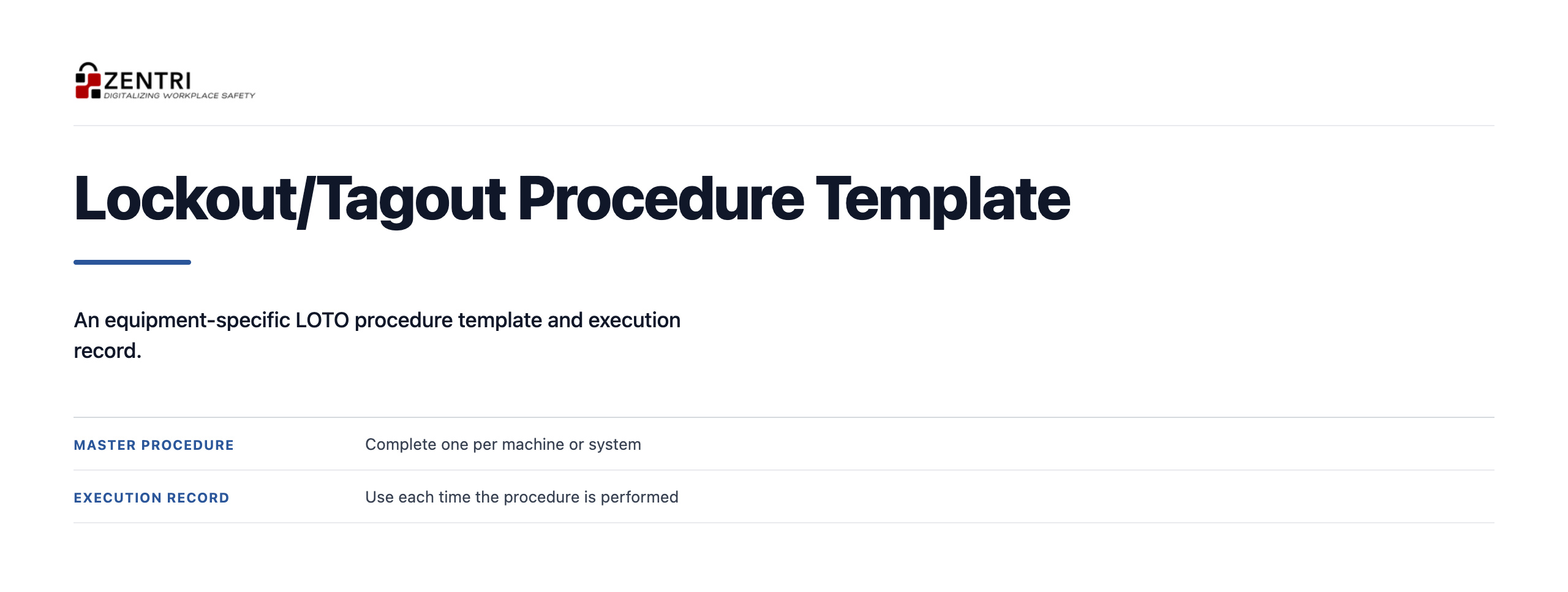 ZENTRI
DIGITALIZING WORKPLACE SAFETY

Lockout/Tagout Procedure Template

An equipment-specific LOTO procedure template and execution record.

MASTER PROCEDURE
Complete one per machine or system

EXECUTION RECORD
Use each time the procedure is performed